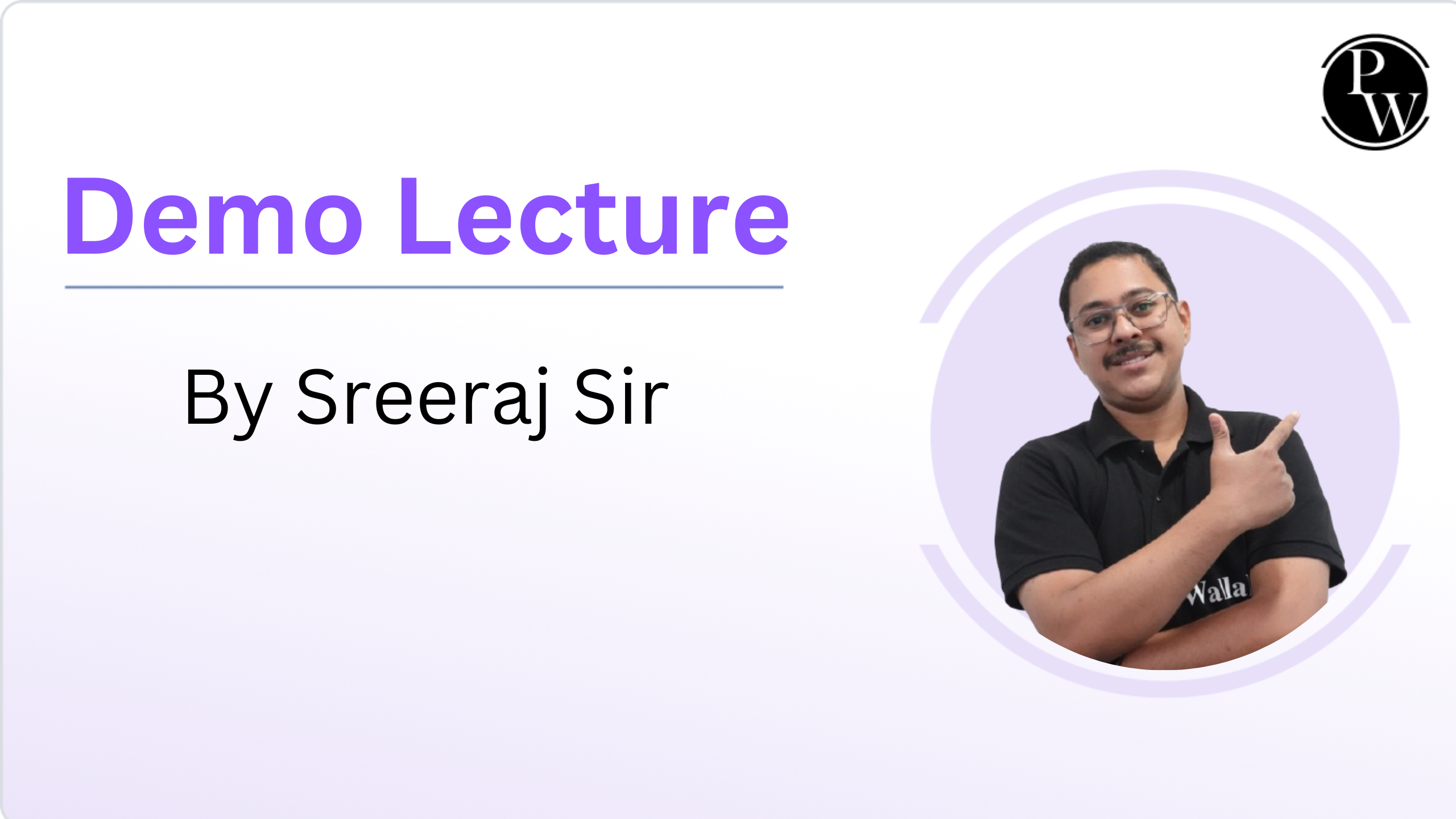 PW

Demo Lecture

By Sreeraj Sir

Walla